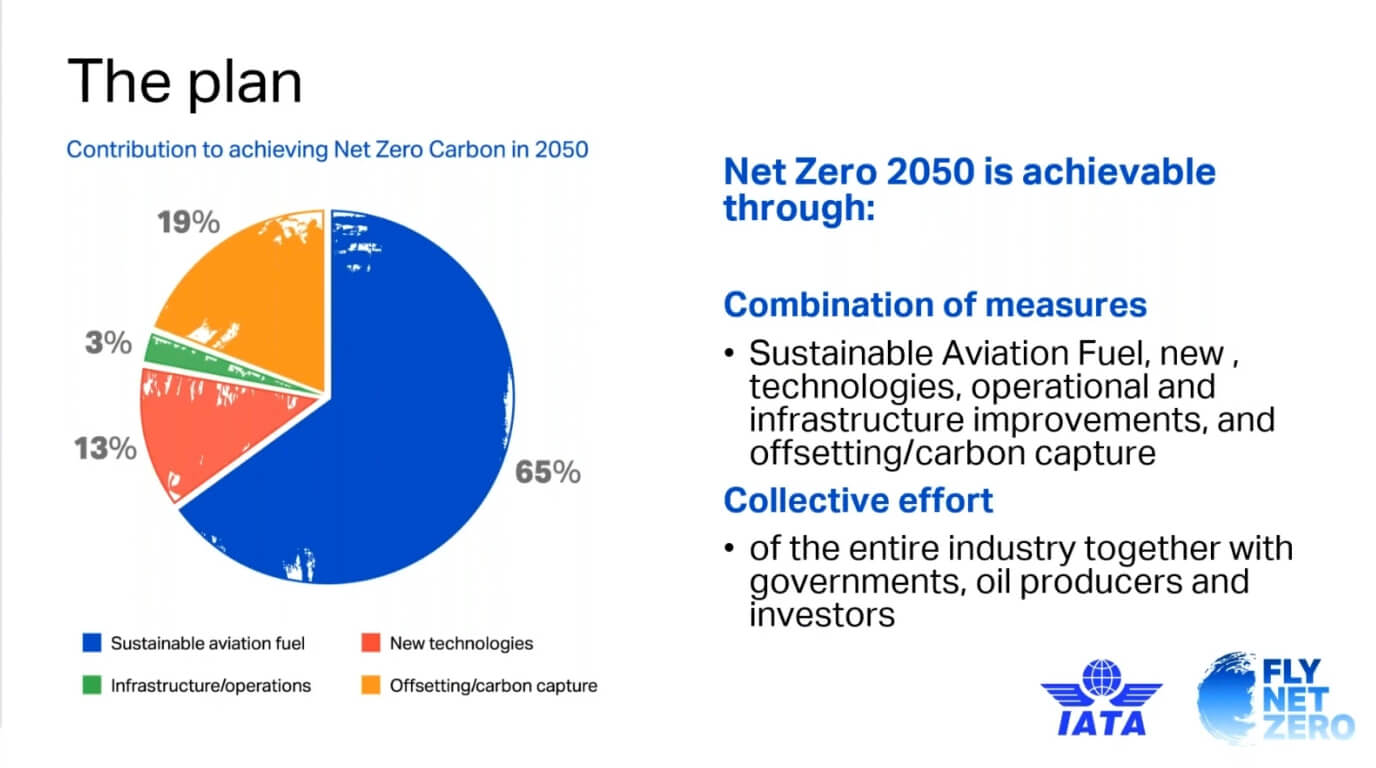 The plan

Contribution to achieving Net Zero Carbon in 2050

19%

3%

13%

65%

Sustainable aviation fuel
New technologies
Infrastructure/operations
Offsetting/carbon capture

Net Zero 2050 is achievable through:

Combination of measures

• Sustainable Aviation Fuel, new , technologies, operational and infrastructure improvements, and offsetting/carbon capture

Collective effort

• of the entire industry together with governments, oil producers and investors

IATA

FLY NET ZERO